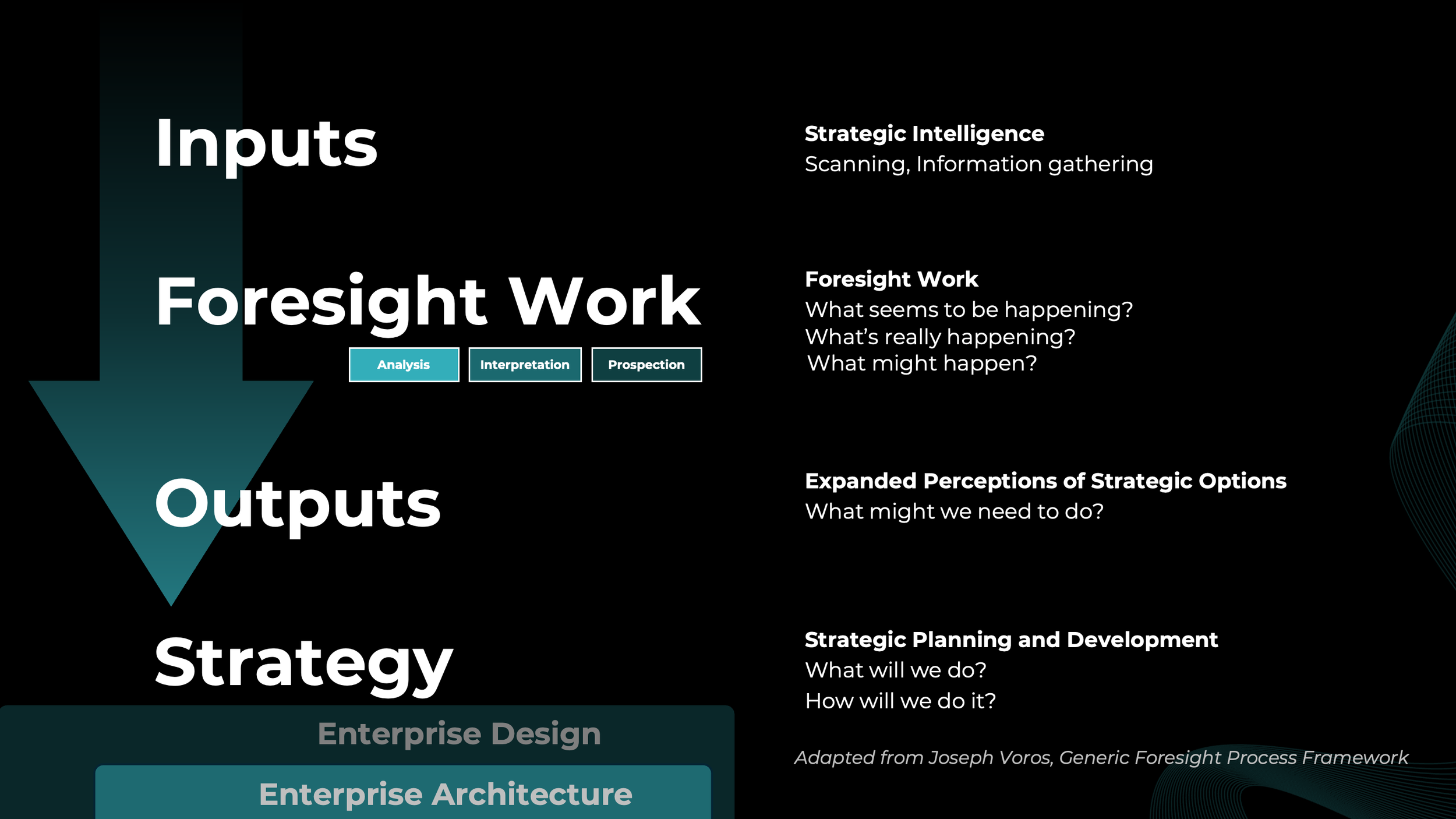 Inputs

Foresight Work

Analysis

Interpretation

Prospection

Outputs

Strategy

Enterprise Design

Enterprise Architecture

Strategic Intelligence
Scanning, Information gathering

Foresight Work
What seems to be happening?
What's really happening?
What might happen?

Expanded Perceptions of Strategic Options
What might we need to do?

Strategic Planning and Development
What will we do?
How will we do it?

Adapted from Joseph Voros, Generic Foresight Process Framework